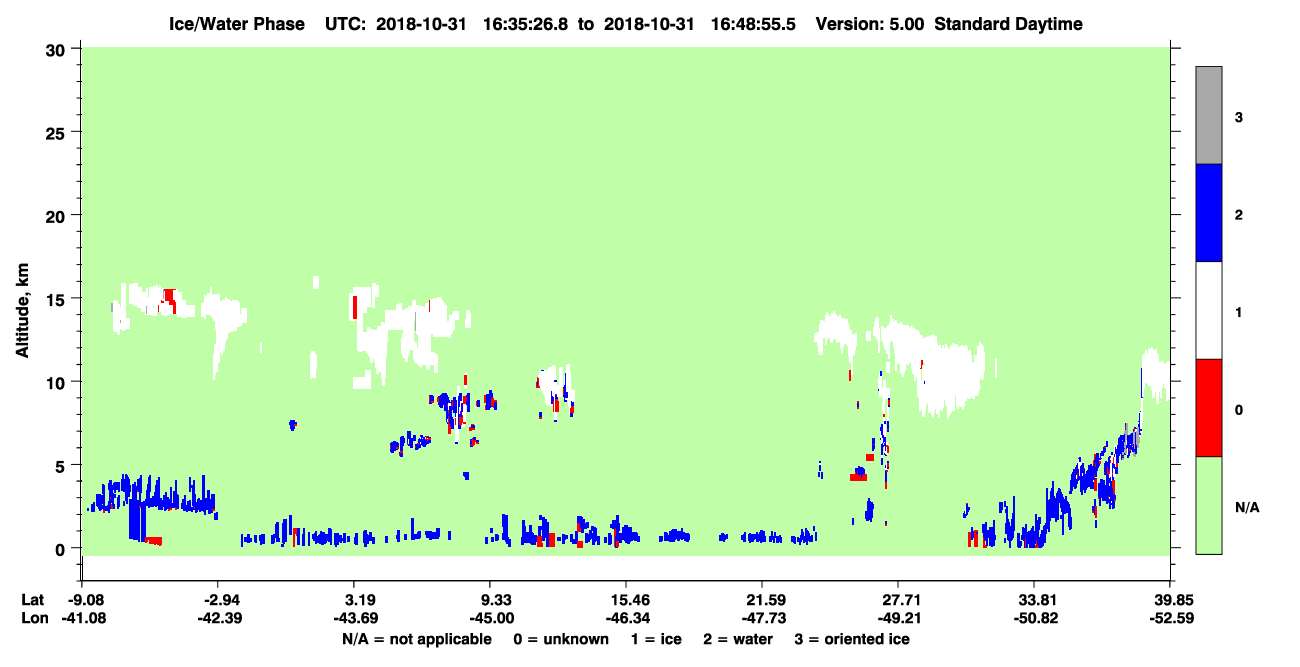 Ice/Water Phase UTC: 2018-10-31 16:35:26.8 to 2018-10-31 16:48:55.5 Version: 5.00 Standard Daytime

Altitude, km

30
25
20
15
10
5
0

3
2
1
0
N/A

Lat -9.08 -2.94 3.19 9.33 15.46 21.59 27.71 33.81 39.85
Lon -41.08 -42.39 -43.69 -45.00 -46.34 -47.73 -49.21 -50.82 -52.59

N/A = not applicable 0 = unknown 1 = ice 2 = water 3 = oriented ice